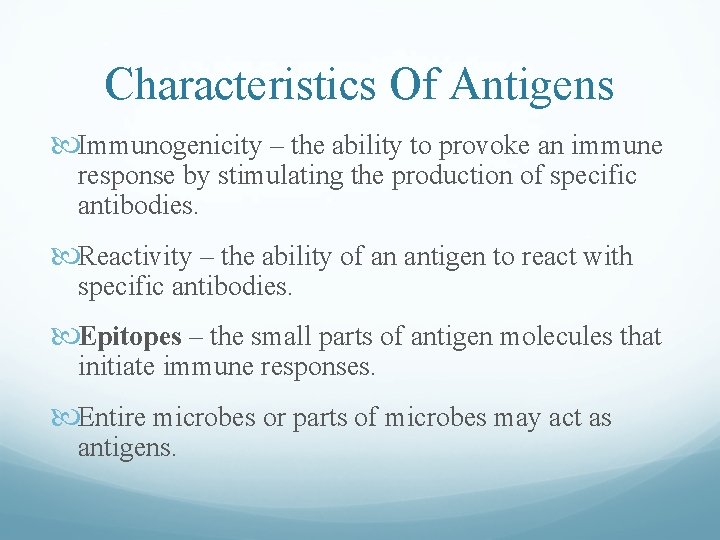 Characteristics Of Antigens

Immunogenicity – the ability to provoke an immune response by stimulating the production of specific antibodies.

Reactivity – the ability of an antigen to react with specific antibodies.

Epitopes – the small parts of antigen molecules that initiate immune responses.

Entire microbes or parts of microbes may act as antigens.